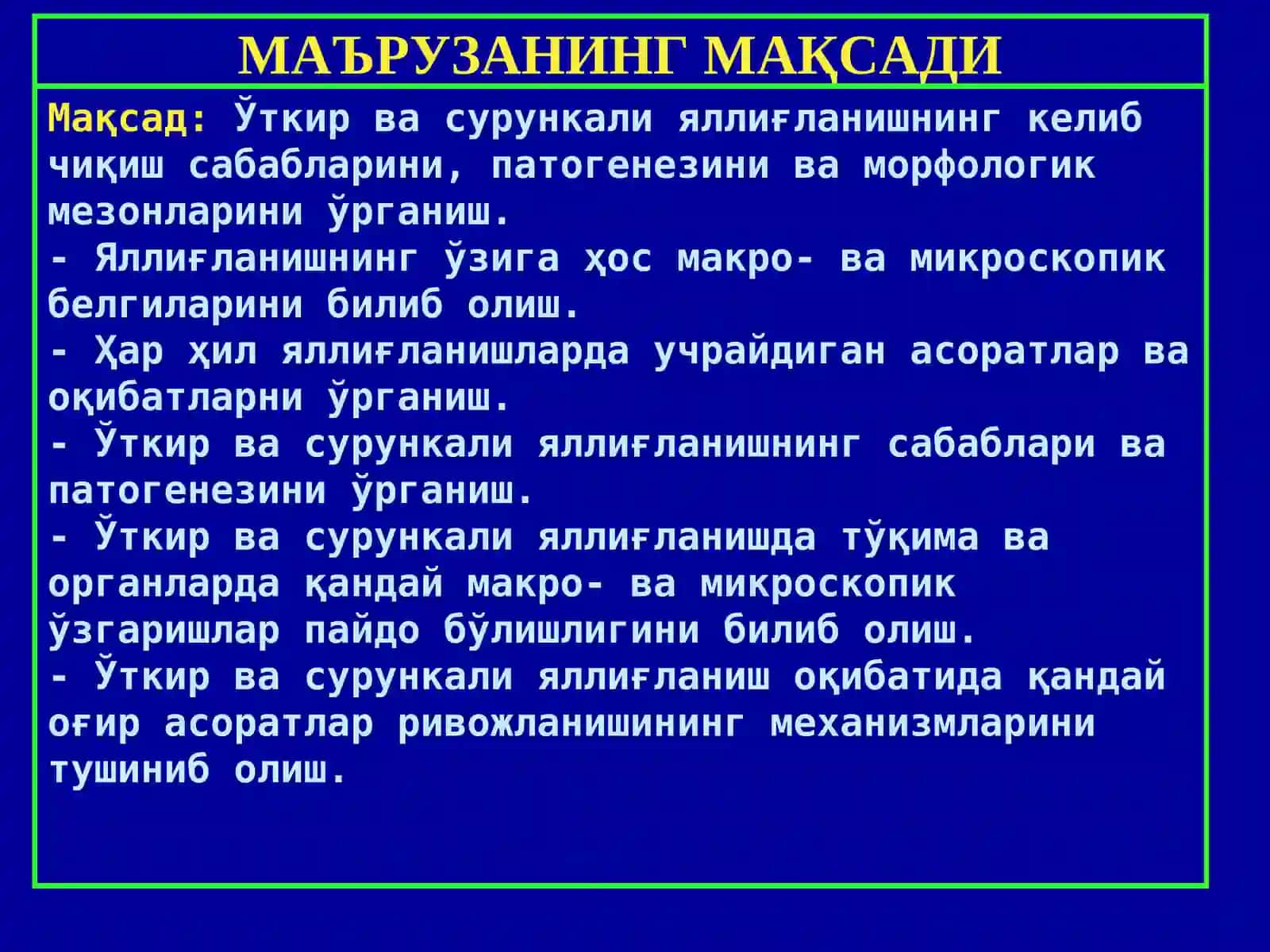 МАЪРУЗАНИНГ МАҚСАДИ

Мақсад: Ўткир ва сурункали яллиғланишнинг келиб чиқиш сабабларини, патогенезини ва морфологик мезонларини ўрганиш.
- Яллиғланишнинг ўзига ҳос макро- ва микроскопик белгиларини билиб олиш.
- Ҳар ҳил яллиғланишларда учрайдиган асоратлар ва оқибатларни ўрганиш.
- Ўткир ва сурункали яллиғланишнинг сабаблари ва патогенезини ўрганиш.
- Ўткир ва сурункали яллиғланишда тўқима ва органларда қандай макро- ва микроскопик ўзгаришлар пайдо бўлишлигини билиб олиш.
- Ўткир ва сурункали яллиғланиш оқибатида қандай оғир асоратлар ривожланишининг механизмларини тушиниб олиш.